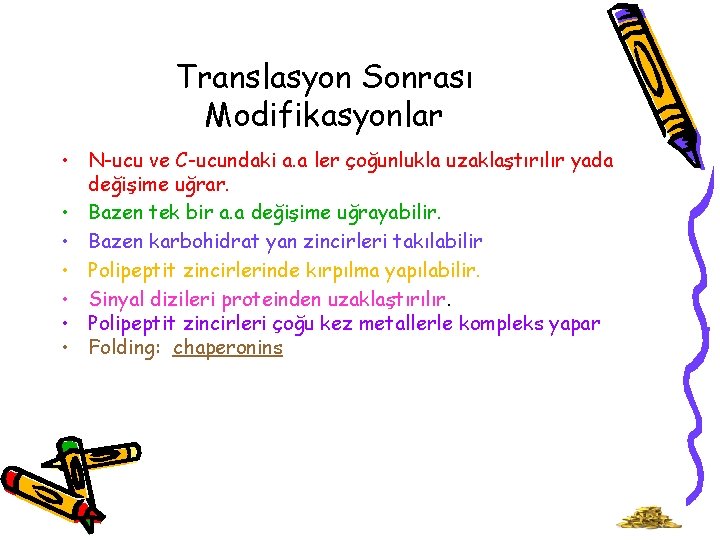 Translasyon Sonrası Modifikasyonlar

• N-ucu ve C-ucundaki a.a ler çoğunlukla uzaklaştırılır yada değişime uğrar.
• Bazen tek bir a.a değişime uğrayabilir.
• Bazen karbohidrat yan zincirleri takılabilir
• Polipeptit zincirlerinde kırpılma yapılabilir.
• Sinyal dizileri proteinden uzaklaştırılır.
• Polipeptit zincirleri çoğu kez metallerle kompleks yapar
• Folding: chaperonins